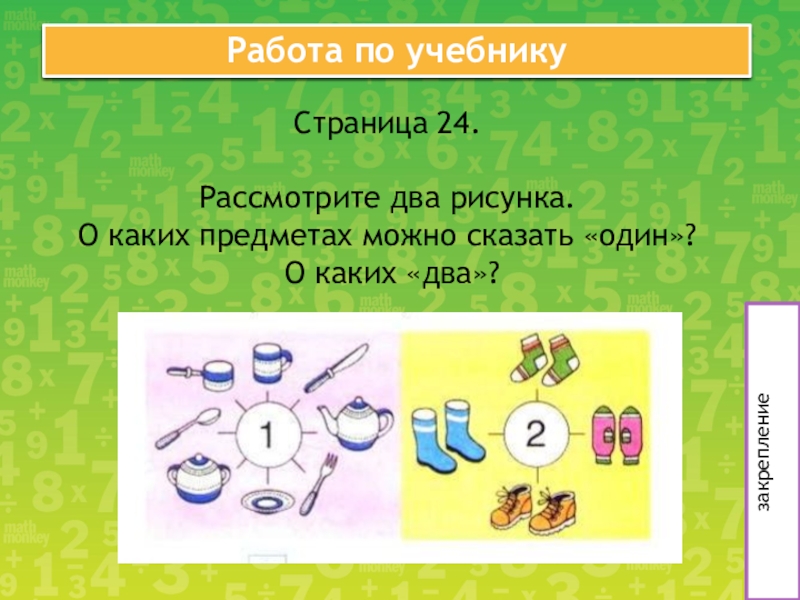 Работа по учебнику

Страница 24.

Рассмотрите два рисунка.
О каких предметах можно сказать «один»?
О каких «два»?

1

2

закрепление